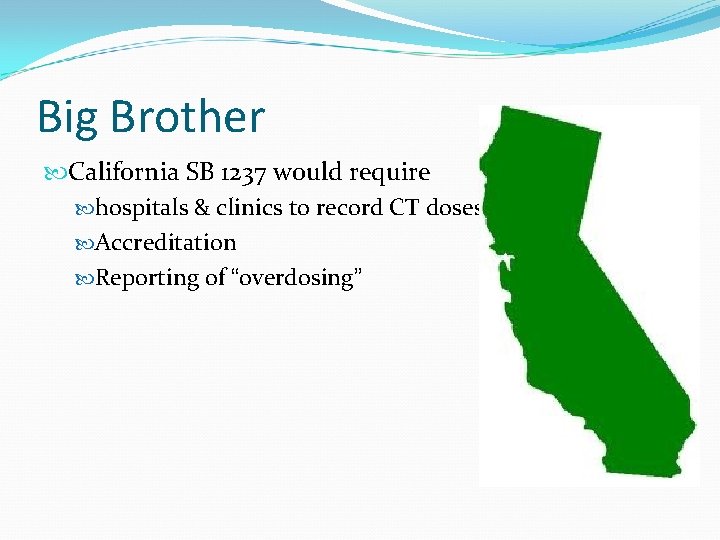 Big Brother

California SB 1237 would require

hospitals & clinics to record CT doses

Accreditation

Reporting of "overdosing"